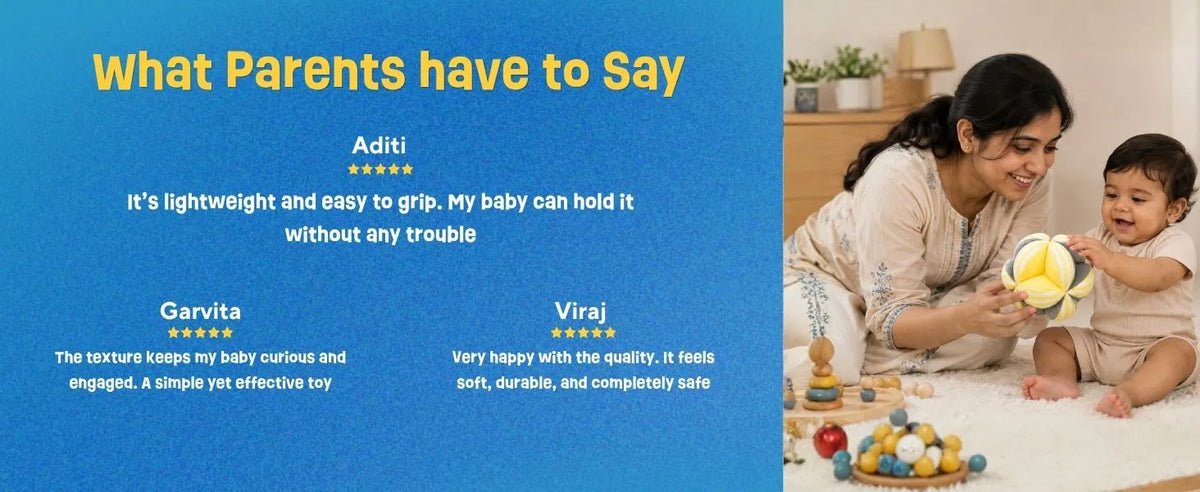 What Parents have to Say

Aditi

★★★★★

It's lightweight and easy to grip. My baby can hold it without any trouble

Garvita

★★★★★

The texture keeps my baby curious and engaged. A simple yet effective toy

Viraj

★★★★★

Very happy with the quality. It feels soft, durable, and completely safe